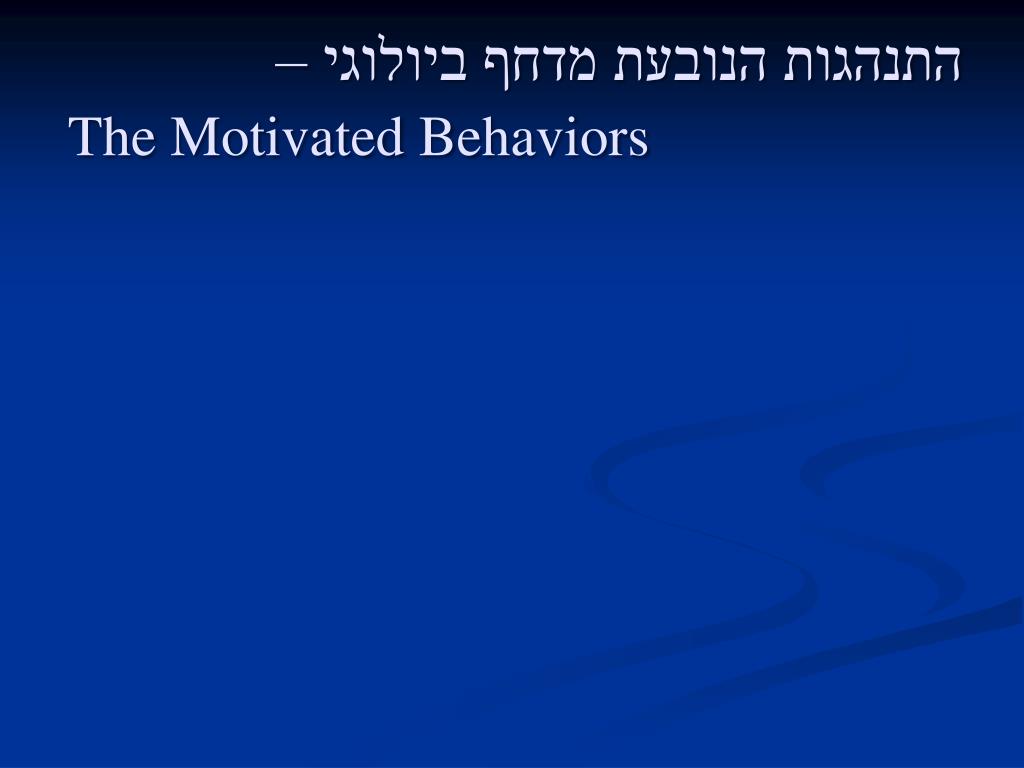 התנהגות הנובעת מדחף ביולוגי –
The Motivated Behaviors